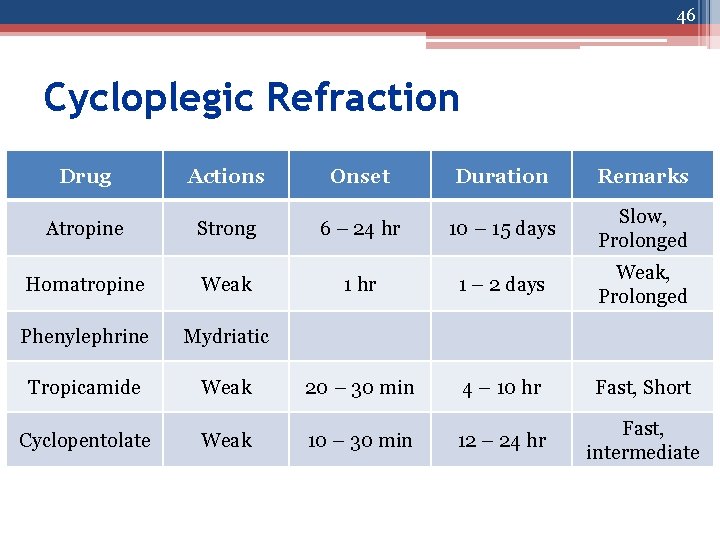 46

Cycloplegic Refraction

| Drug | Actions | Onset | Duration | Remarks |
|---|---|---|---|---|
| Atropine | Strong | 6 – 24 hr | 10 – 15 days | Slow, Prolonged |
| Homatropine | Weak | 1 hr | 1 – 2 days | Weak, Prolonged |
| Phenylephrine | Mydriatic | | | |
| Tropicamide | Weak | 20 – 30 min | 4 – 10 hr | Fast, Short |
| Cyclopentolate | Weak | 10 – 30 min | 12 – 24 hr | Fast, intermediate |